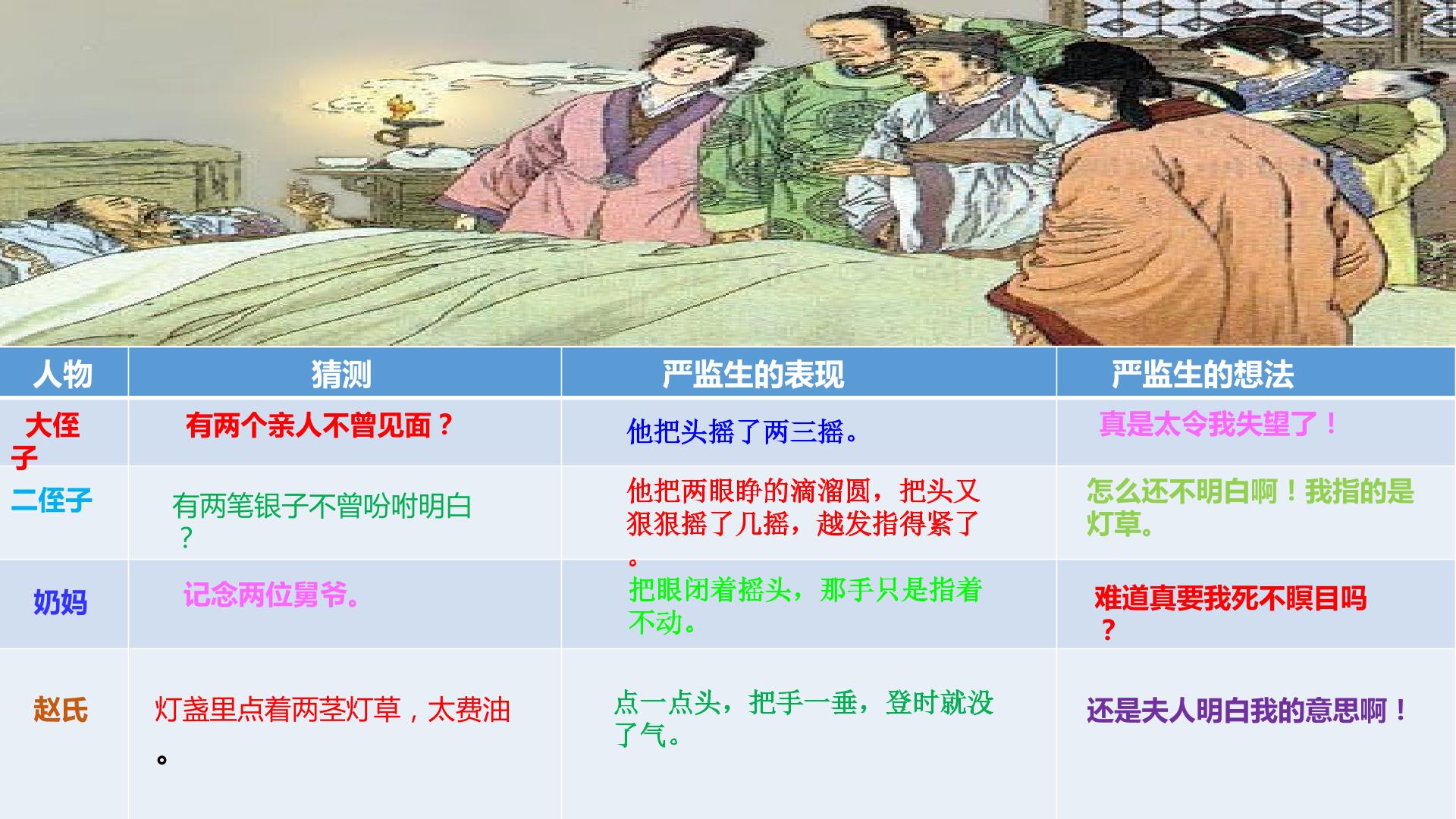 | 人物 | 猜测 | 严监生的表现 | 严监生的想法 |
|---|---|---|---|
| 大侄子 | 有两个亲人不曾见面？ | 他把头摇了两三摇。 | 真是太令我失望了！ |
| 二侄子 | 有两笔银子不曾吩咐明白？ | 他把两眼睁的滴溜圆，把头又狠狠摇了几摇，越发指得紧了。 | 怎么还不明白啊！我指的是灯草。 |
| 奶妈 | 记念两位舅爷。 | 把眼闭着摇头，那手只是指着不动。 | 难道真要我死不瞑目吗？ |
| 赵氏 | 灯盏里点着两茎灯草，太费油。 | 点一点头，把手一垂，登时就没了气。 | 还是夫人明白我的意思啊！ |